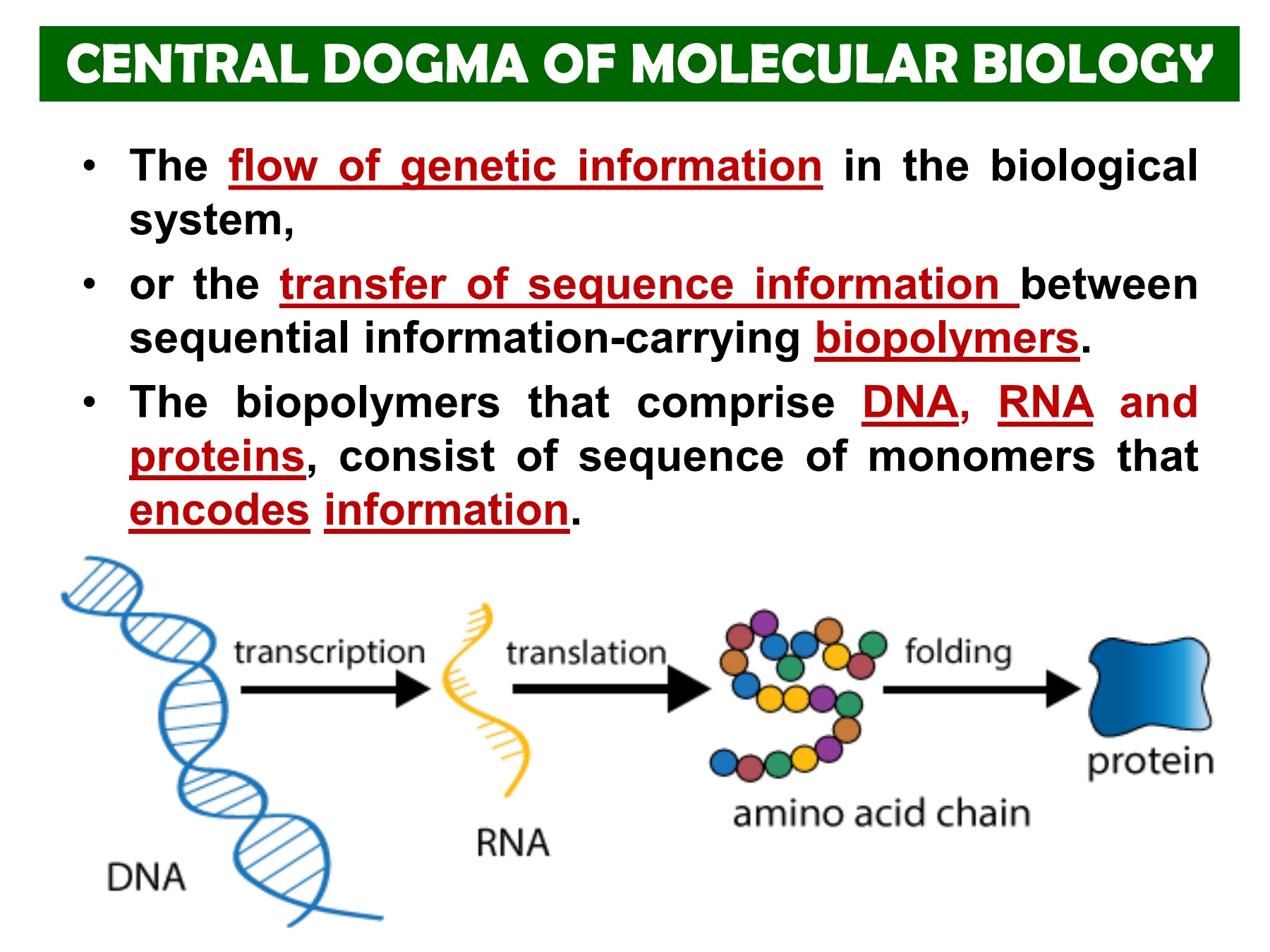 CENTRAL DOGMA OF MOLECULAR BIOLOGY

• The flow of genetic information in the biological system,

• or the transfer of sequence information between sequential information-carrying biopolymers.

• The biopolymers that comprise DNA, RNA and proteins, consist of sequence of monomers that encodes information.

transcription

translation

folding

DNA

RNA

amino acid chain

protein